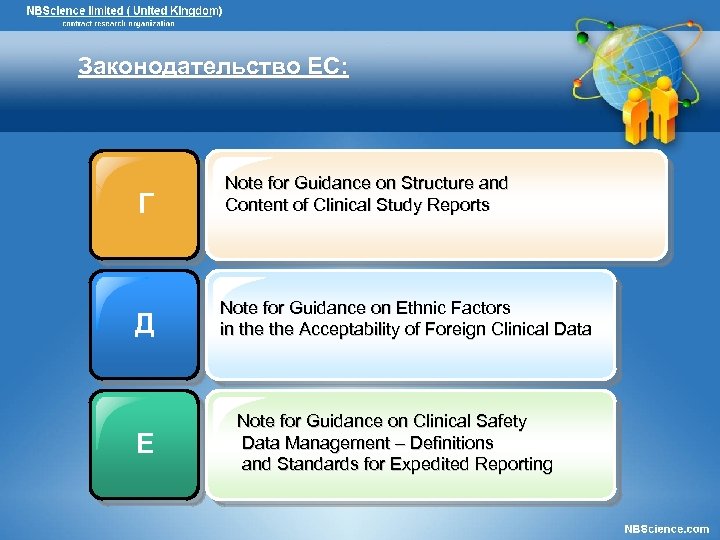 NBScience limited ( United Kingdom)
contract research organization

Законодательство ЕС:

Г

Note for Guidance on Structure and Content of Clinical Study Reports

Д

Note for Guidance on Ethnic Factors in the the Acceptability of Foreign Clinical Data

Е

Note for Guidance on Clinical Safety Data Management – Definitions and Standards for Expedited Reporting

NBScience.com